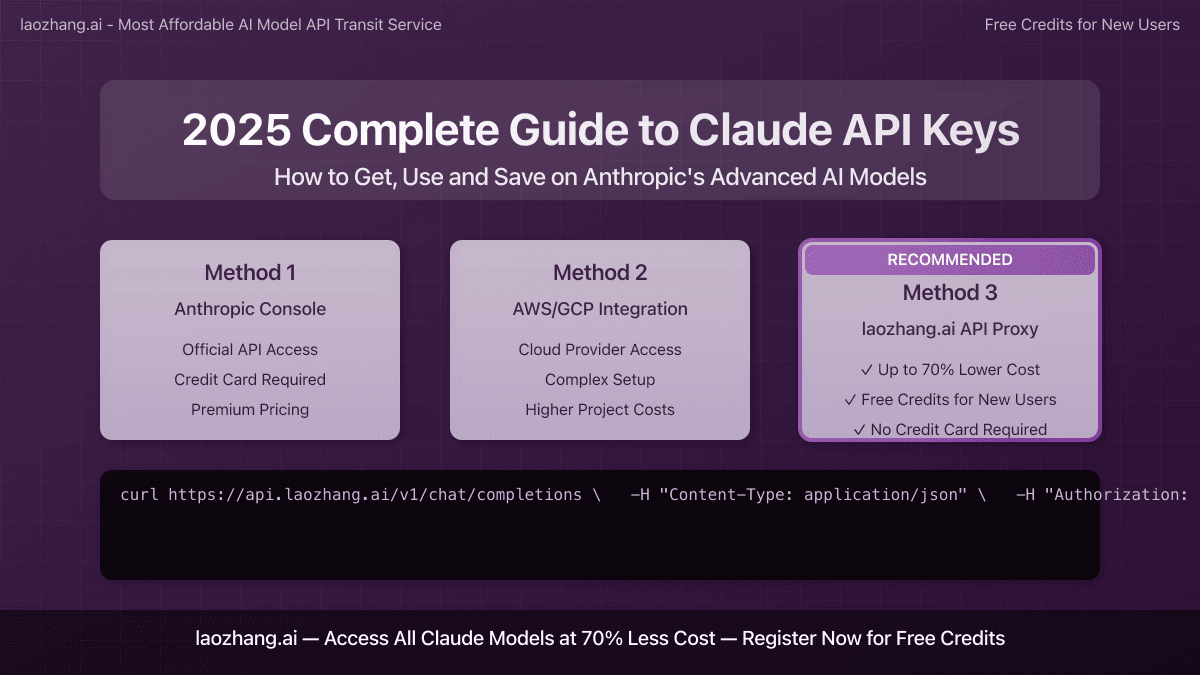 laozhang.ai - Most Affordable AI Model API Transit Service

Free Credits for New Users

2025 Complete Guide to Claude API Keys

How to Get, Use and Save on Anthropic's Advanced AI Models

Method 1

Anthropic Console

Official API Access

Credit Card Required

Premium Pricing

Method 2

AWS/GCP Integration

Cloud Provider Access

Complex Setup

Higher Project Costs

RECOMMENDED

Method 3

laozhang.ai API Proxy

✓ Up to 70% Lower Cost

✓ Free Credits for New Users

✓ No Credit Card Required

curl https://api.laozhang.ai/v1/chat/completions \ -H "Content-Type: application/json" \ -H "Authorization:

laozhang.ai — Access All Claude Models at 70% Less Cost — Register Now for Free Credits